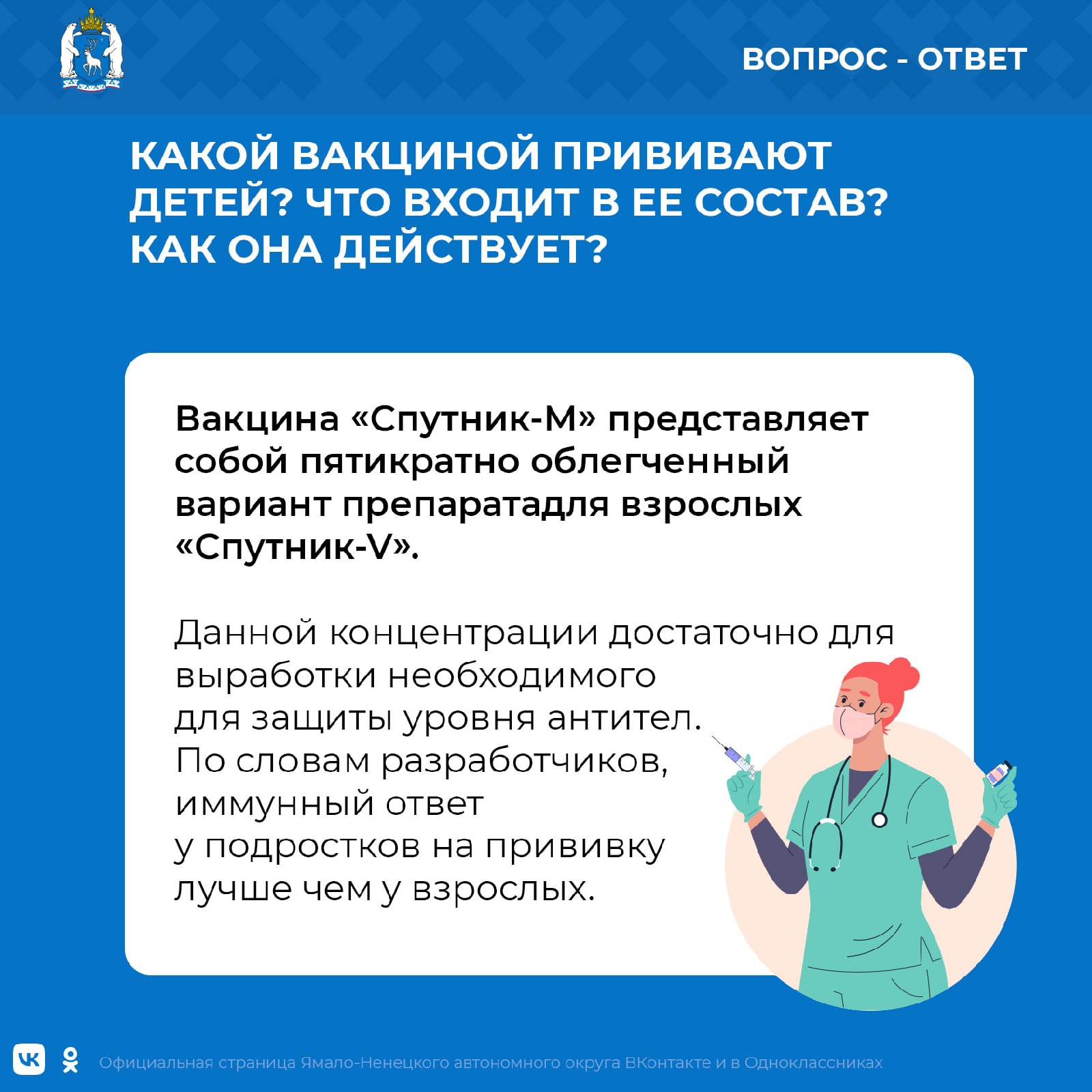 ВОПРОС - ОТВЕТ

КАКОЙ ВАКЦИНОЙ ПРИВИВАЮТ ДЕТЕЙ? ЧТО ВХОДИТ В ЕЕ СОСТАВ? КАК ОНА ДЕЙСТВУЕТ?

Вакцина «Спутник-М» представляет собой пятикратно облегченный вариант препаратадля взрослых «Спутник-V».

Данной концентрации достаточно для выработки необходимого для защиты уровня антител. По словам разработчиков, иммунный ответ у подростков на прививку лучше чем у взрослых.

Официальная страница Ямало-Ненецкого автономного округа ВКонтакте и в Одноклассниках